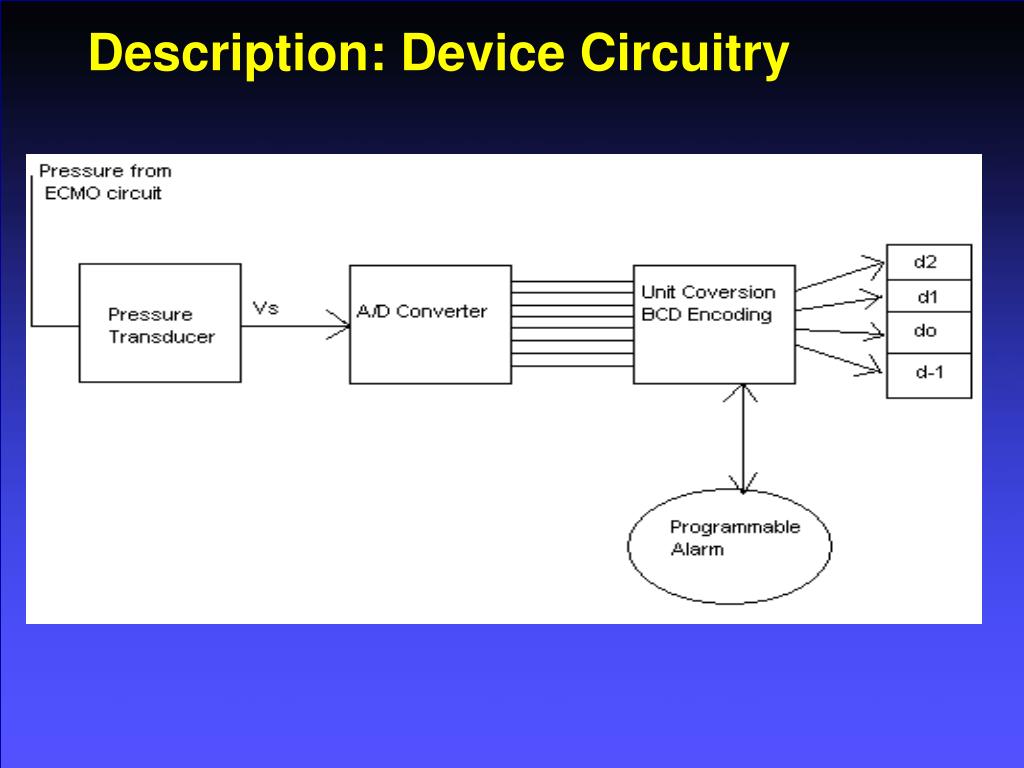 Description: Device Circuitry

Pressure from ECMO circuit

Pressure Transducer

Vs

A/D Converter

Unit Coversion BCD Encoding

d2

d1

do

d-1

Programmable Alarm